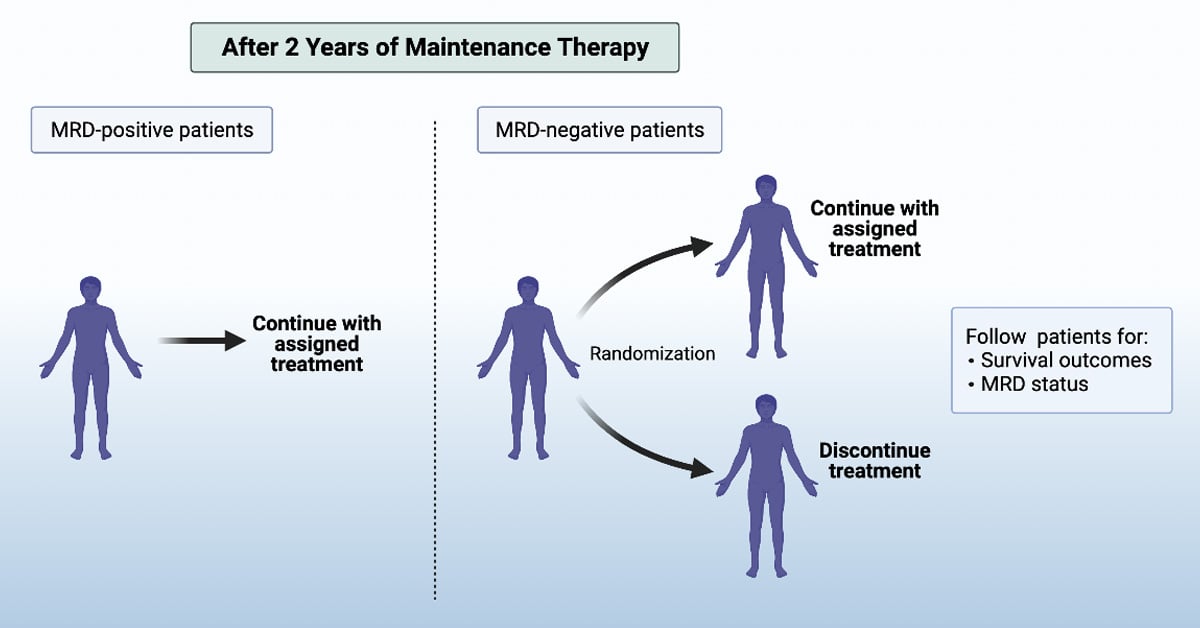 After 2 Years of Maintenance Therapy

MRD-positive patients

Continue with assigned treatment

MRD-negative patients

Randomization

Continue with assigned treatment

Discontinue treatment

Follow patients for:
• Survival outcomes
• MRD status